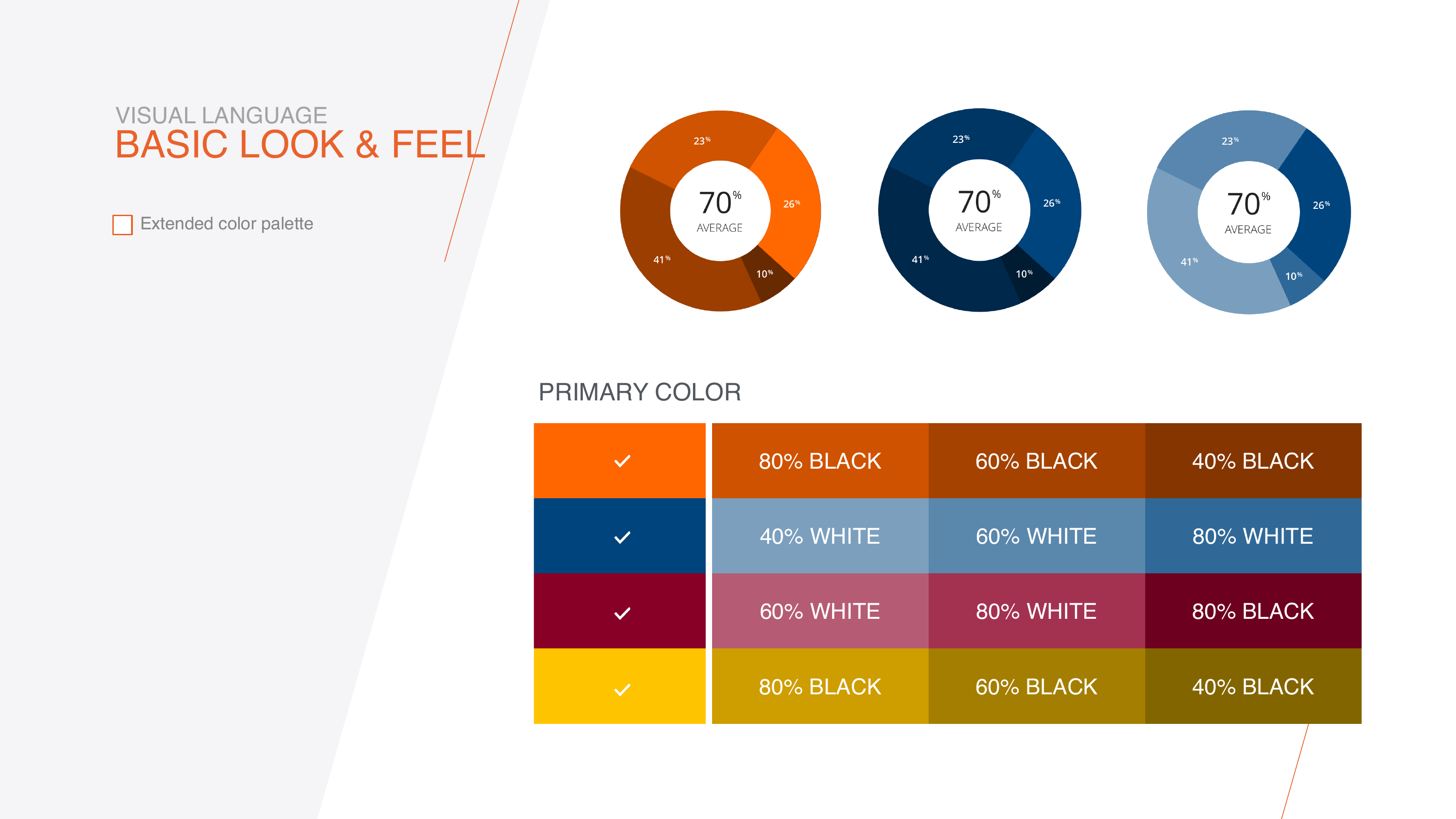 VISUAL LANGUAGE
BASIC LOOK & FEEL

Extended color palette

23%
26%
10%
41%
70%
AVERAGE

23%
26%
10%
41%
70%
AVERAGE

23%
26%
10%
41%
70%
AVERAGE

PRIMARY COLOR

| ✓ | 80% BLACK | 60% BLACK | 40% BLACK |
|---|---|---|---|
| ✓ | 40% WHITE | 60% WHITE | 80% WHITE |
| ✓ | 60% WHITE | 80% WHITE | 80% BLACK |
| ✓ | 80% BLACK | 60% BLACK | 40% BLACK |